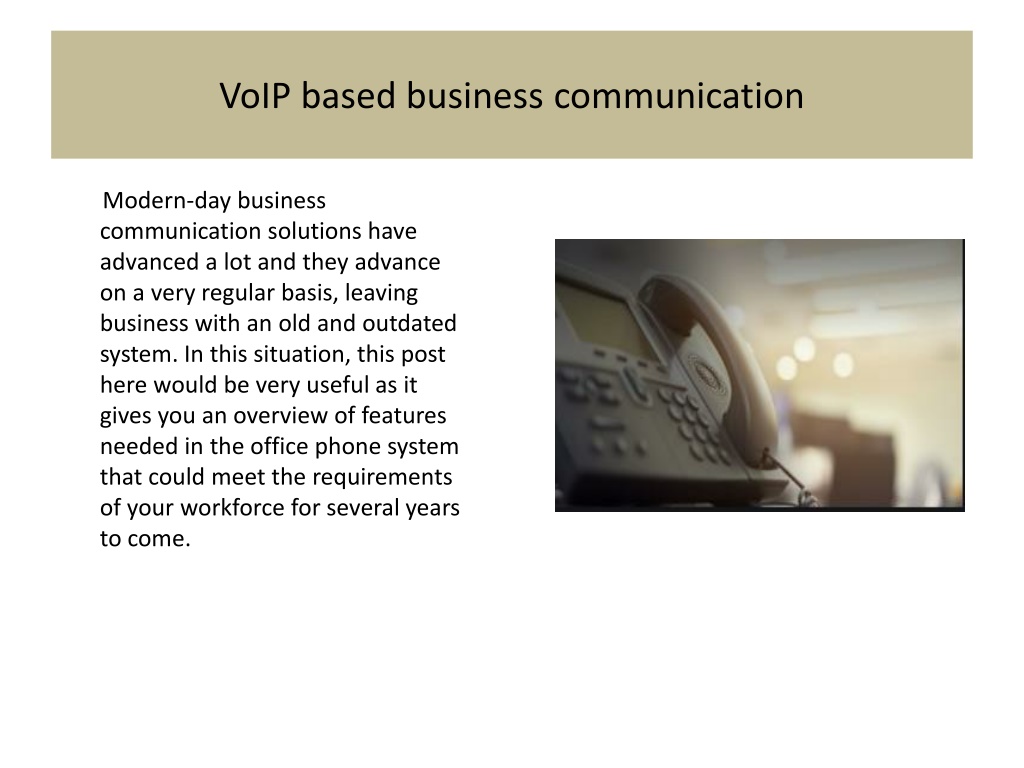 VoIP based business communication

Modern-day business communication solutions have advanced a lot and they advance on a very regular basis, leaving business with an old and outdated system. In this situation, this post here would be very useful as it gives you an overview of features needed in the office phone system that could meet the requirements of your workforce for several years to come.